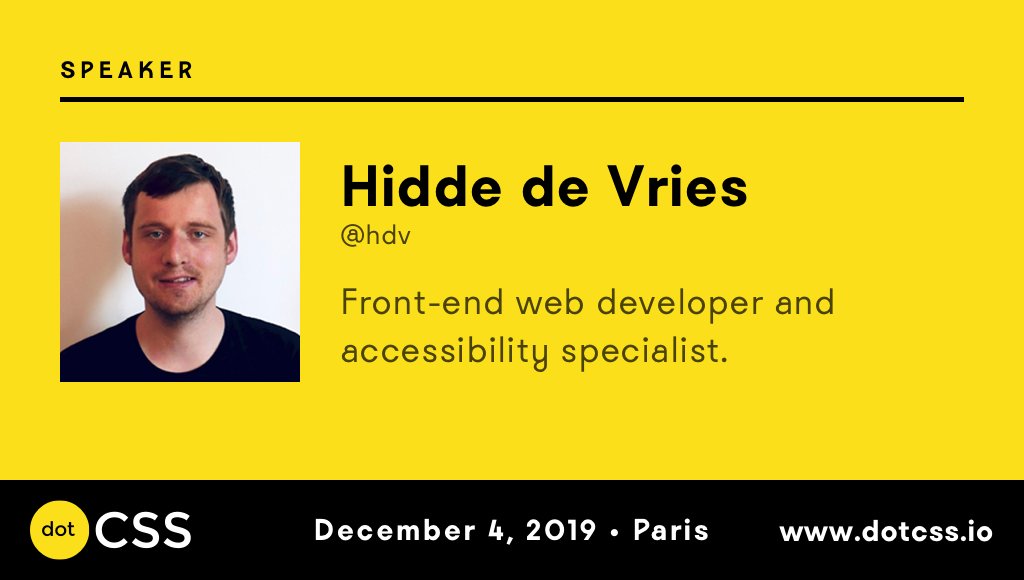 SPEAKER

Hidde de Vries
@hdv

Front-end web developer and accessibility specialist.

dot CSS

December 4, 2019 • Paris

www.dotcss.io